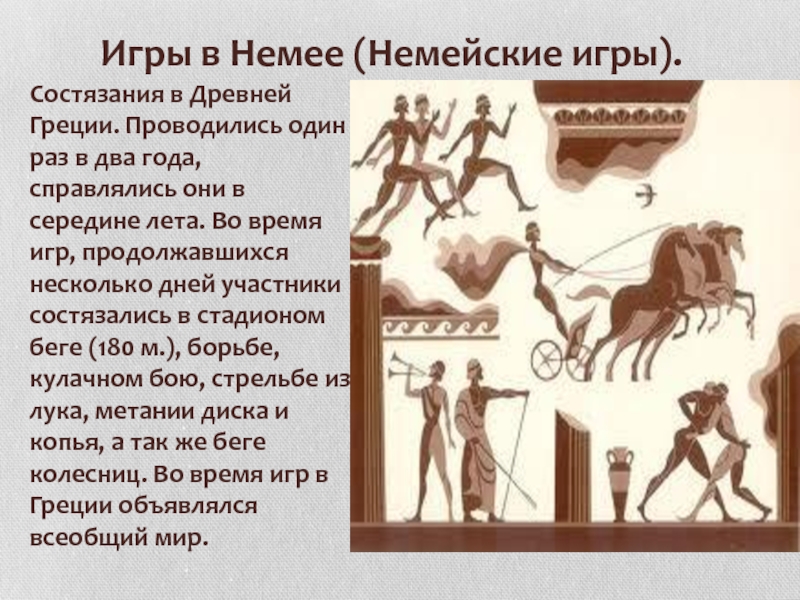 Игры в Немее (Немейские игры).

Состязания в Древней Греции. Проводились один раз в два года, справлялись они в середине лета. Во время игр, продолжавшихся несколько дней участники состязались в стадионом беге (180 м.), борьбе, кулачном бою, стрельбе из лука, метании диска и копья, а так же беге колесниц. Во время игр в Греции объявлялся всеобщий мир.